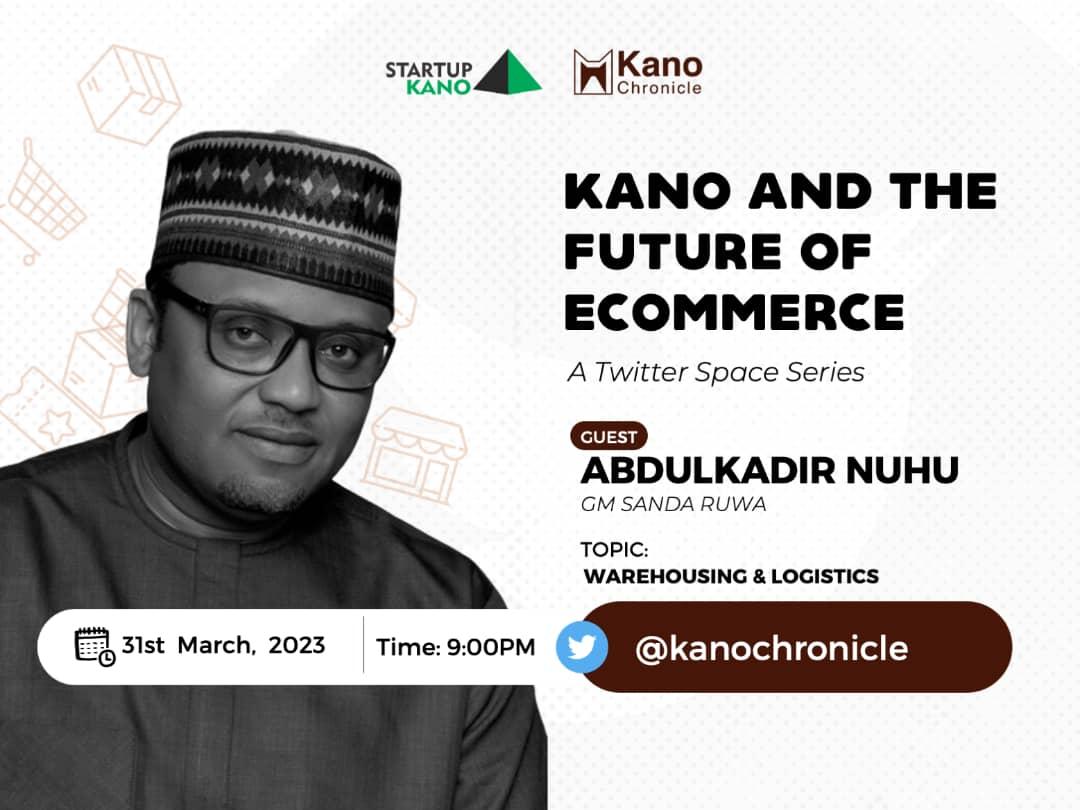 STARTUP KANO

Kano Chronicle

KANO AND THE FUTURE OF ECOMMERCE

A Twitter Space Series

GUEST
ABDULKADIR NUHU
GM SANDA RUWA

TOPIC:
WAREHOUSING & LOGISTICS

31st March, 2023

Time: 9:00PM

@kanochronicle